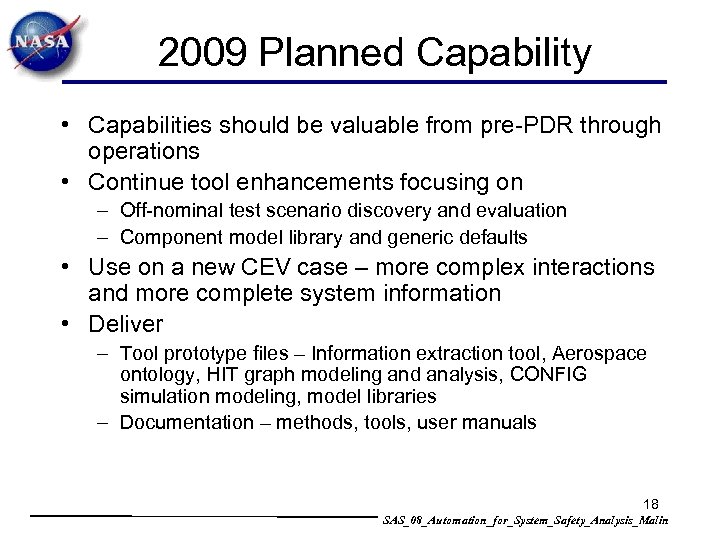 NASA

2009 Planned Capability

• Capabilities should be valuable from pre-PDR through operations
• Continue tool enhancements focusing on
  – Off-nominal test scenario discovery and evaluation
  – Component model library and generic defaults
• Use on a new CEV case – more complex interactions and more complete system information
• Deliver
  – Tool prototype files – Information extraction tool, Aerospace ontology, HIT graph modeling and analysis, CONFIG simulation modeling, model libraries
  – Documentation – methods, tools, user manuals

18

SAS_08_Automation_for_System_Safety_Analysis_Malin